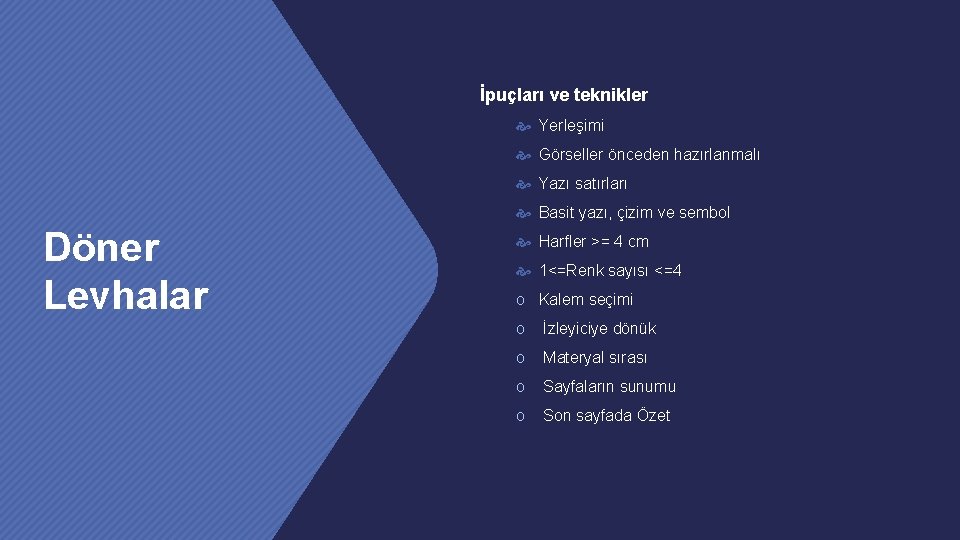 Döner Levhalar

İpuçları ve teknikler

Yerleşimi

Görseller önceden hazırlanmalı

Yazı satırları

Basit yazı, çizim ve sembol

Harfler >= 4 cm

1<=Renk sayısı <=4

o Kalem seçimi

o İzleyiciye dönük

o Materyal sırası

o Sayfaların sunumu

o Son sayfada Özet